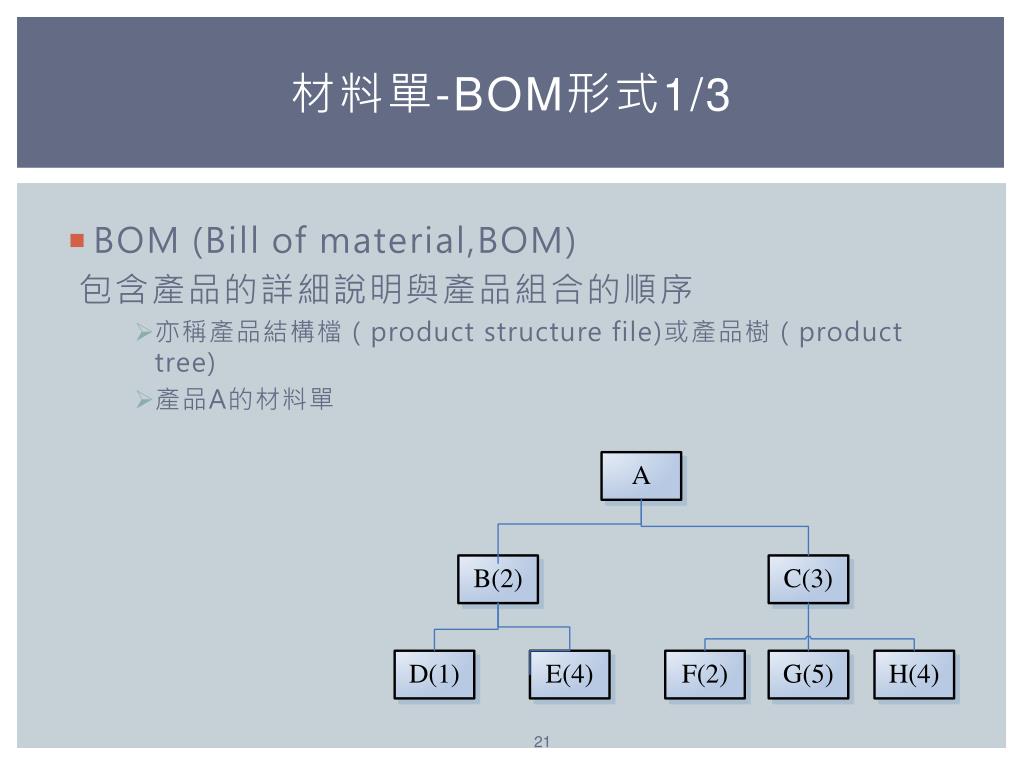 材料單-BOM形式1/3

BOM (Bill of material,BOM)
包含產品的詳細說明與產品組合的順序

亦稱產品結構檔（product structure file)或產品樹（product tree)

產品A的材料單

A

B(2)

C(3)

D(1)

E(4)

F(2)

G(5)

H(4)

21